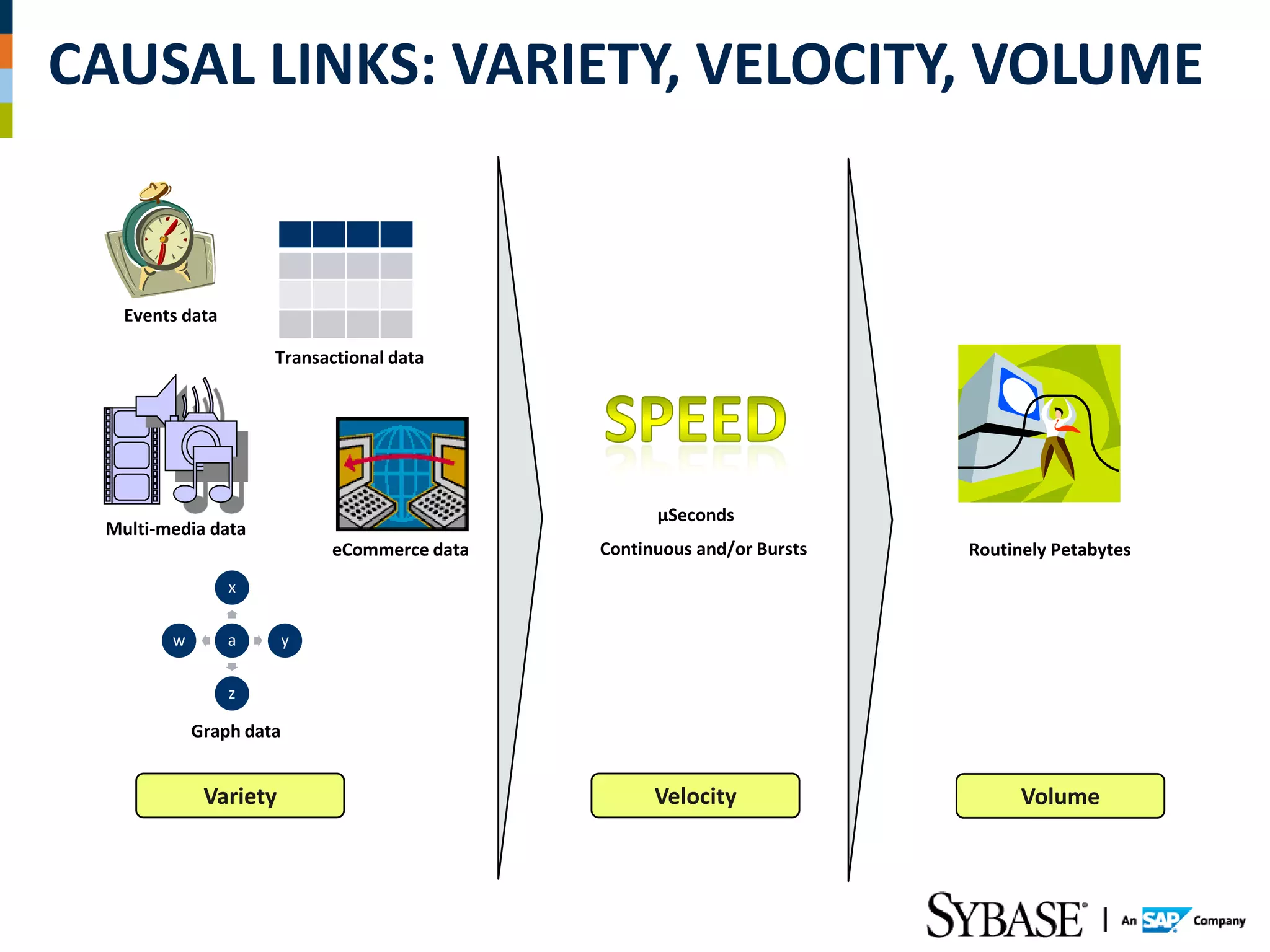 CAUSAL LINKS: VARIETY, VELOCITY, VOLUME

Events data

Transactional data

Multi-media data

eCommerce data

x

w

a

y

z

Graph data

Variety

SPEED

µSeconds

Continuous and/or Bursts

Velocity

Routinely Petabytes

Volume

SYBASE | An SAP Company